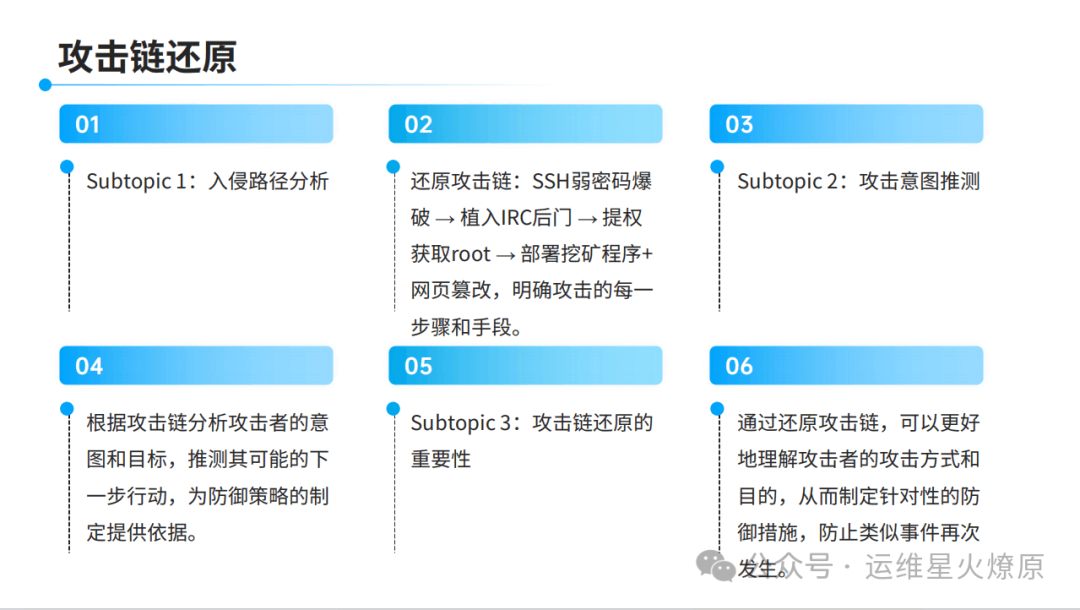 攻击链还原

01

Subtopic 1：入侵路径分析

02

还原攻击链：SSH弱密码爆破 → 植入IRC后门 → 提权获取root → 部署挖矿程序+网页篡改，明确攻击的每一步骤和手段。

03

Subtopic 2：攻击意图推测

04

根据攻击链分析攻击者的意图和目标，推测其可能的下一步行动，为防御策略的制定提供依据。

05

Subtopic 3：攻击链还原的重要性

06

通过还原攻击链，可以更好地理解攻击者的攻击方式和目的，从而制定针对性的防御措施，防止类似事件再次发生。

公众号 · 运维星火燎原